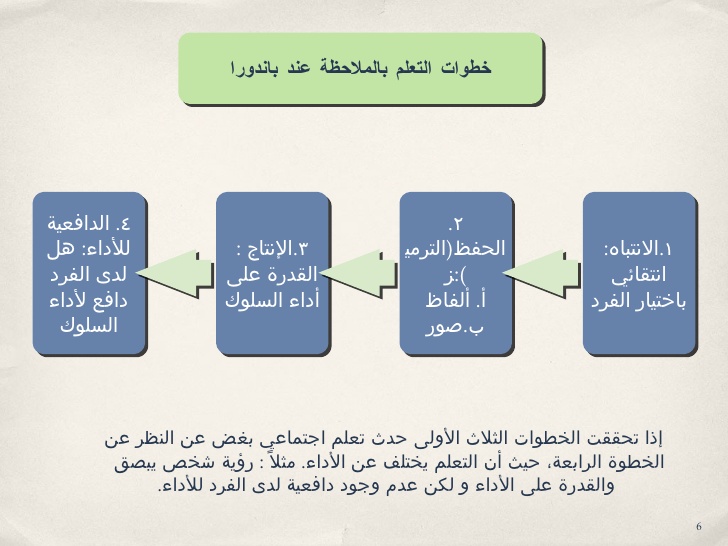 خطوات التعلم بالملاحظة عند باندورا

١.الانتباه: انتقائي باختيار الفرد

٢. الحفظ(الترميز): أ. ألفاظ ب.صور

٣.الإنتاج : القدرة على أداء السلوك

٤. الدافعية للأداء: هل لدى الفرد دافع لأداء السلوك

إذا تحققت الخطوات الثلاث الأولى حدث تعلم اجتماعي بغض عن النظر عن الخطوة الرابعة، حيث أن التعلم يختلف عن الأداء. مثلاً : رؤية شخص يبصق والقدرة على الأداء و لكن عدم وجود دافعية لدى الفرد للأداء.

6